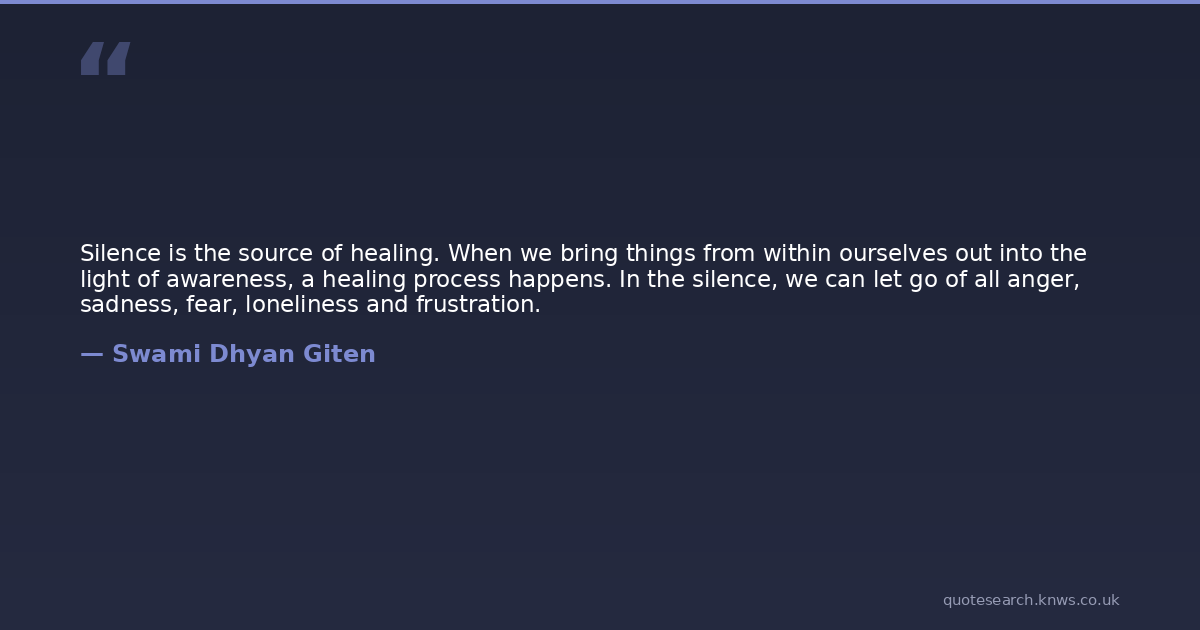 “

Silence is the source of healing. When we bring things from within ourselves out into the light of awareness, a healing process happens. In the silence, we can let go of all anger, sadness, fear, loneliness and frustration.

— Swami Dhyan Giten

quotesearch.knws.co.uk